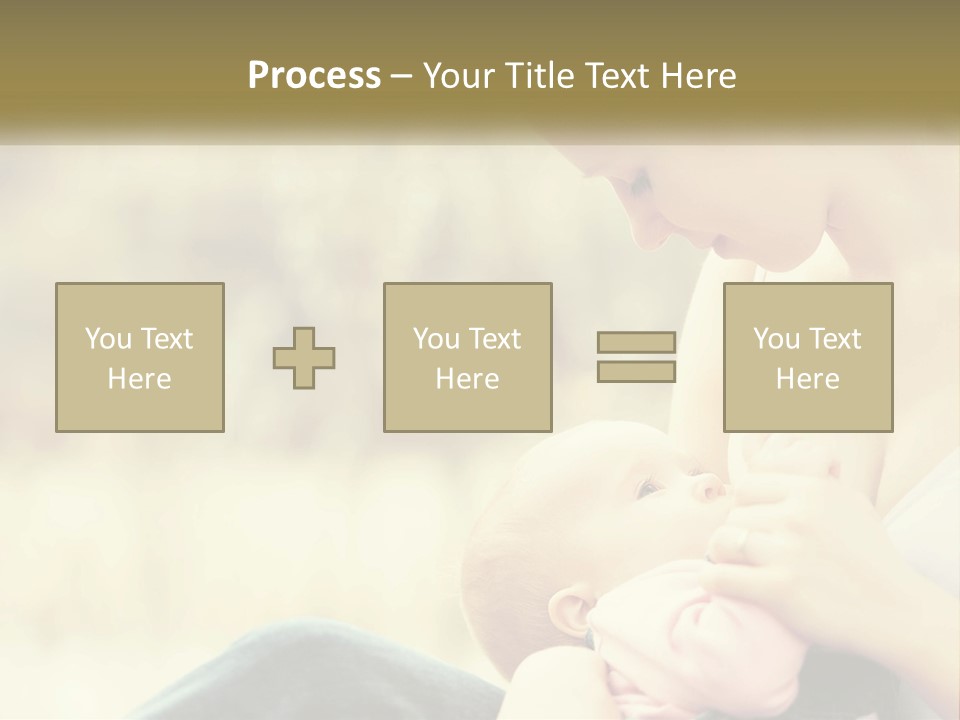 Process – Your Title Text Here

You Text Here

You Text Here

You Text Here